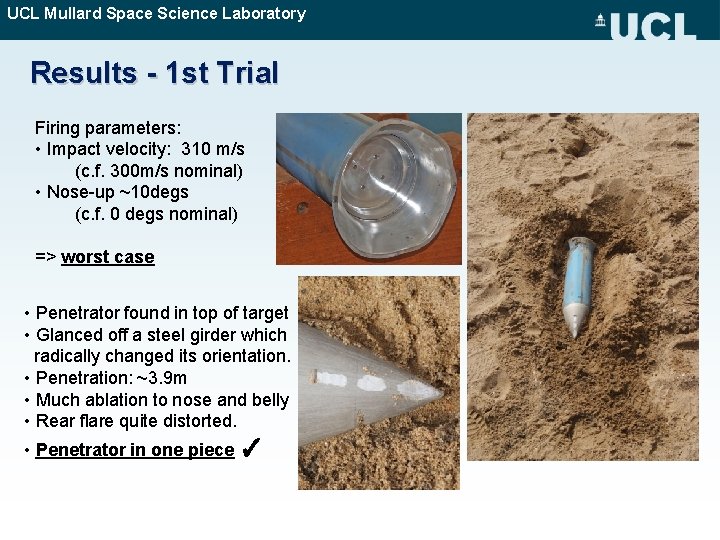 UCL Mullard Space Science Laboratory

UCL

Results - 1st Trial

Firing parameters:
• Impact velocity: 310 m/s
(c.f. 300m/s nominal)
• Nose-up ~10degs
(c.f. 0 degs nominal)

=> worst case

• Penetrator found in top of target
• Glanced off a steel girder which radically changed its orientation.
• Penetration: ~3.9m
• Much ablation to nose and belly
• Rear flare quite distorted.
• Penetrator in one piece ✓